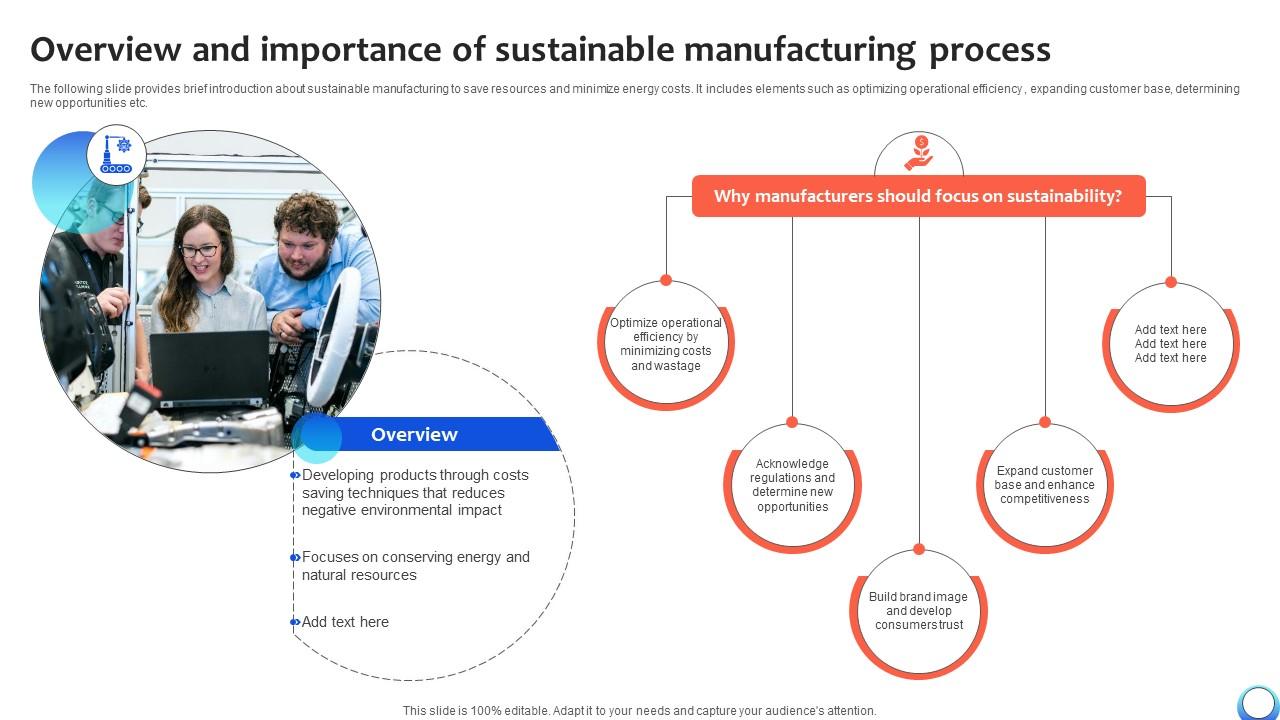 Overview and importance of sustainable manufacturing process

The following slide provides brief introduction about sustainable manufacturing to save resources and minimize energy costs. It includes elements such as optimizing operational efficiency , expanding customer base, determining new opportunities etc.

Overview

Developing products through costs saving techniques that reduces negative environmental impact

Focuses on conserving energy and natural resources

Add text here

Why manufacturers should focus on sustainability?

Optimize operational efficiency by minimizing costs and wastage

Acknowledge regulations and determine new opportunities

Build brand image and develop consumers trust

Expand customer base and enhance competitiveness

Add text here Add text here Add text here

This slide is 100% editable. Adapt it to your needs and capture your audience's attention.